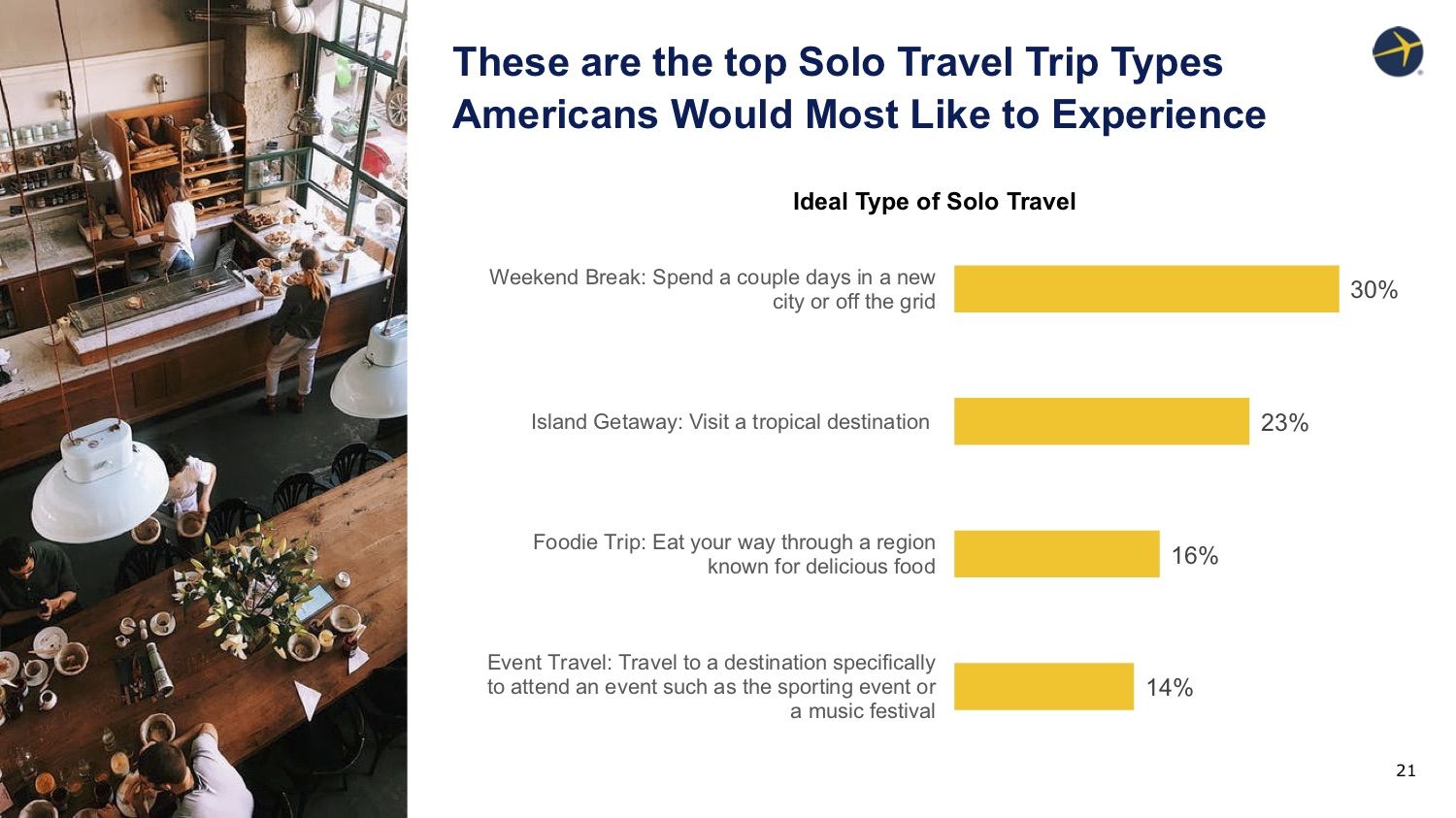 These are the top Solo Travel Trip Types Americans Would Most Like to Experience

Ideal Type of Solo Travel

Weekend Break: Spend a couple days in a new city or off the grid
30%

Island Getaway: Visit a tropical destination
23%

Foodie Trip: Eat your way through a region known for delicious food
16%

Event Travel: Travel to a destination specifically to attend an event such as the sporting event or a music festival
14%

21